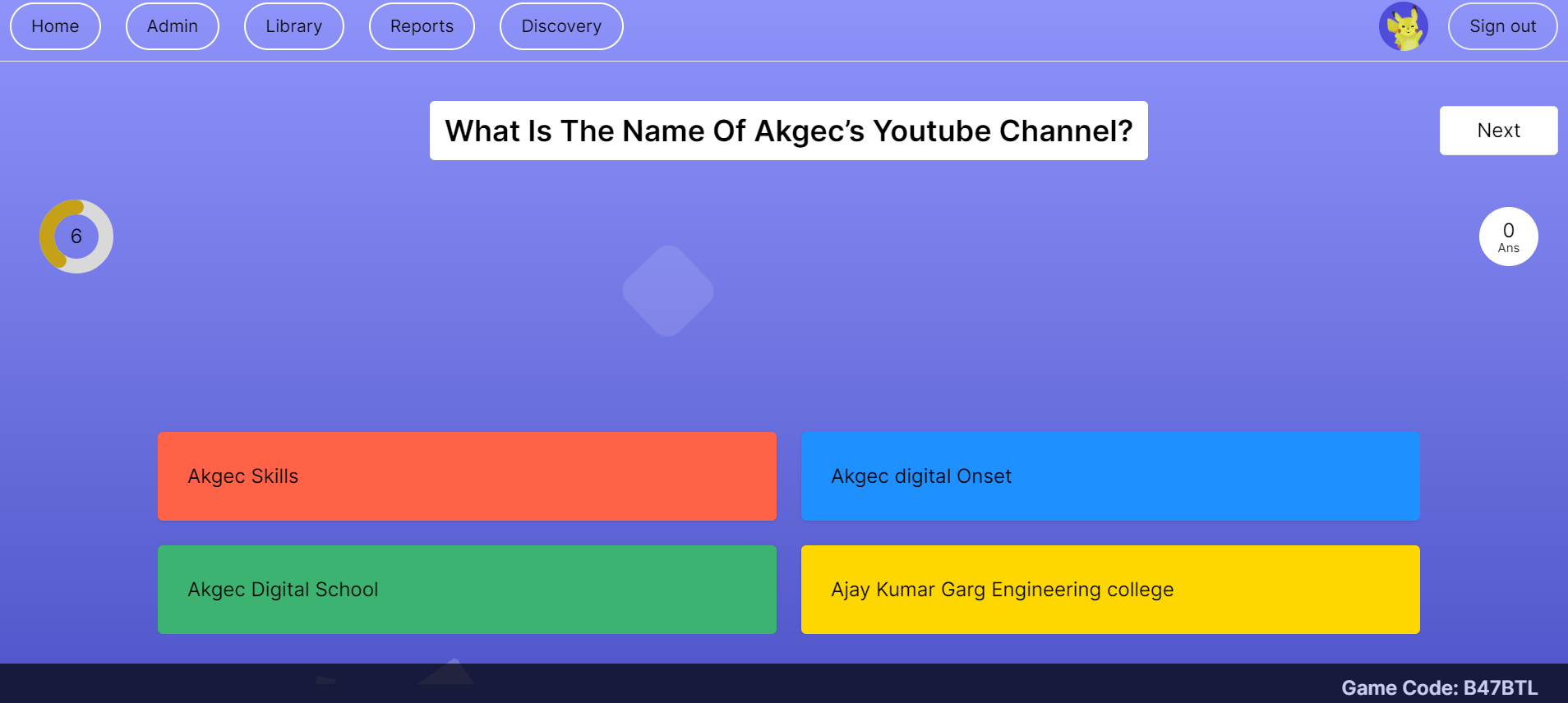 Home Admin Library Reports Discovery Sign out

What Is The Name Of Akgec's Youtube Channel?

Next

6

0
Ans

Akgec Skills

Akgec digital Onset

Akgec Digital School

Ajay Kumar Garg Engineering college

Game Code: B47BTL